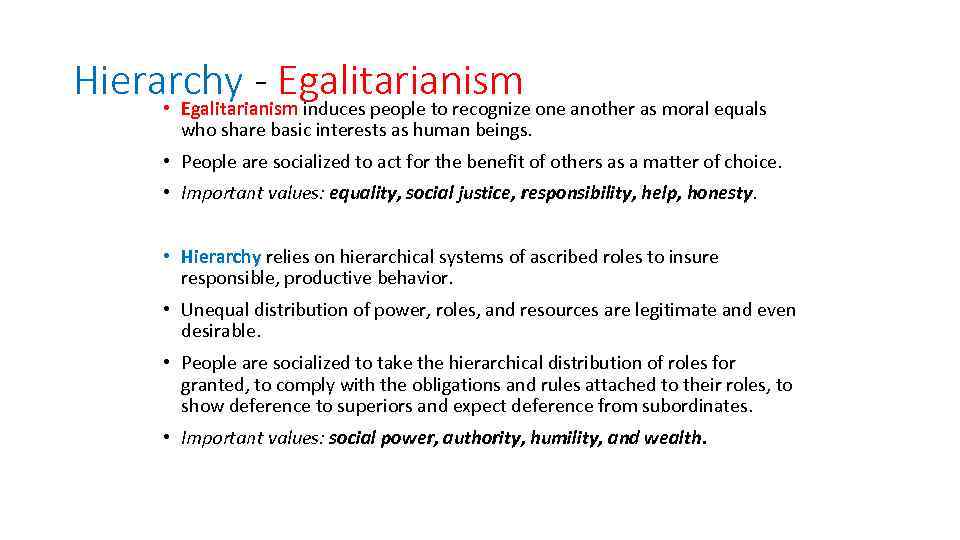 Hierarchy - Egalitarianism

• Egalitarianism induces people to recognize one another as moral equals who share basic interests as human beings.

• People are socialized to act for the benefit of others as a matter of choice.

• Important values: equality, social justice, responsibility, help, honesty.

• Hierarchy relies on hierarchical systems of ascribed roles to insure responsible, productive behavior.

• Unequal distribution of power, roles, and resources are legitimate and even desirable.

• People are socialized to take the hierarchical distribution of roles for granted, to comply with the obligations and rules attached to their roles, to show deference to superiors and expect deference from subordinates.

• Important values: social power, authority, humility, and wealth.